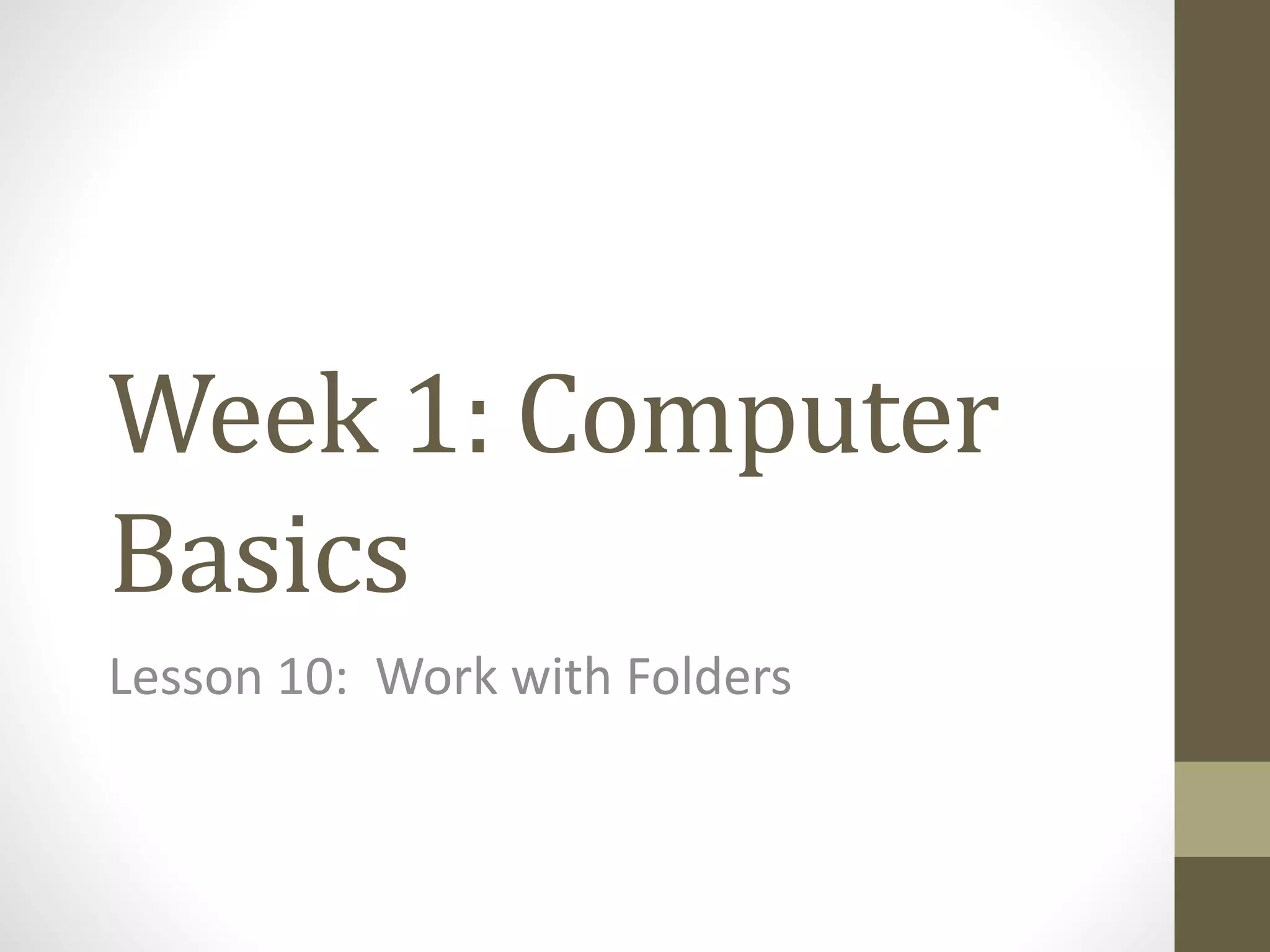 Week 1: Computer Basics

Lesson 10:  Work with Folders